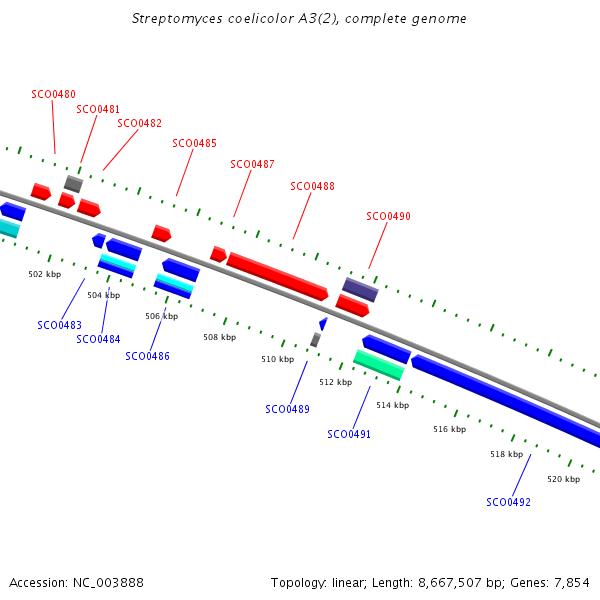 Streptomyces coelicolor A3(2), complete genome

SCO0480
SCO0481
SCO0482
SCO0485
SCO0487
SCO0488
SCO0490

502 kbp
504 kbp
506 kbp
508 kbp
510 kbp
512 kbp
514 kbp
516 kbp
518 kbp
520 kbp

SCO0483
SCO0484
SCO0486
SCO0489
SCO0491
SCO0492

Accession: NC_003888

Topology: linear; Length: 8,667,507 bp; Genes: 7,854